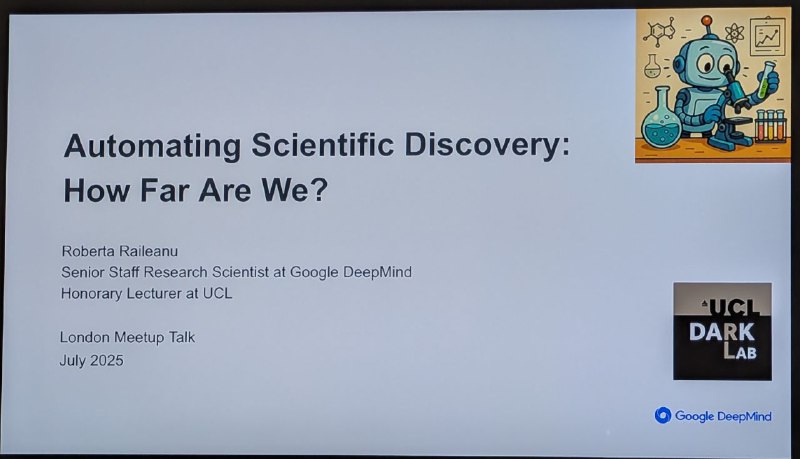 Automating Scientific Discovery: How Far Are We?

Roberta Raileanu
Senior Staff Research Scientist at Google DeepMind
Honorary Lecturer at UCL

London Meetup Talk
July 2025

UCL
DARK LAB

Google DeepMind